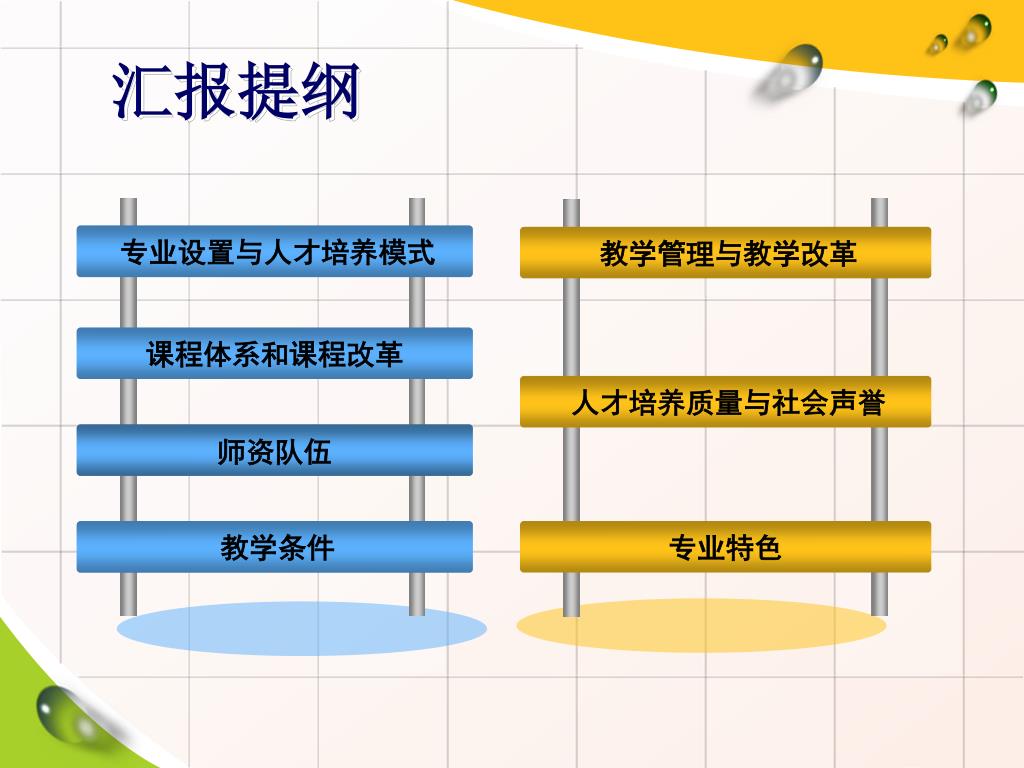 汇报提纲

专业设置与人才培养模式

课程体系和课程改革

师资队伍

教学条件

教学管理与教学改革

人才培养质量与社会声誉

专业特色